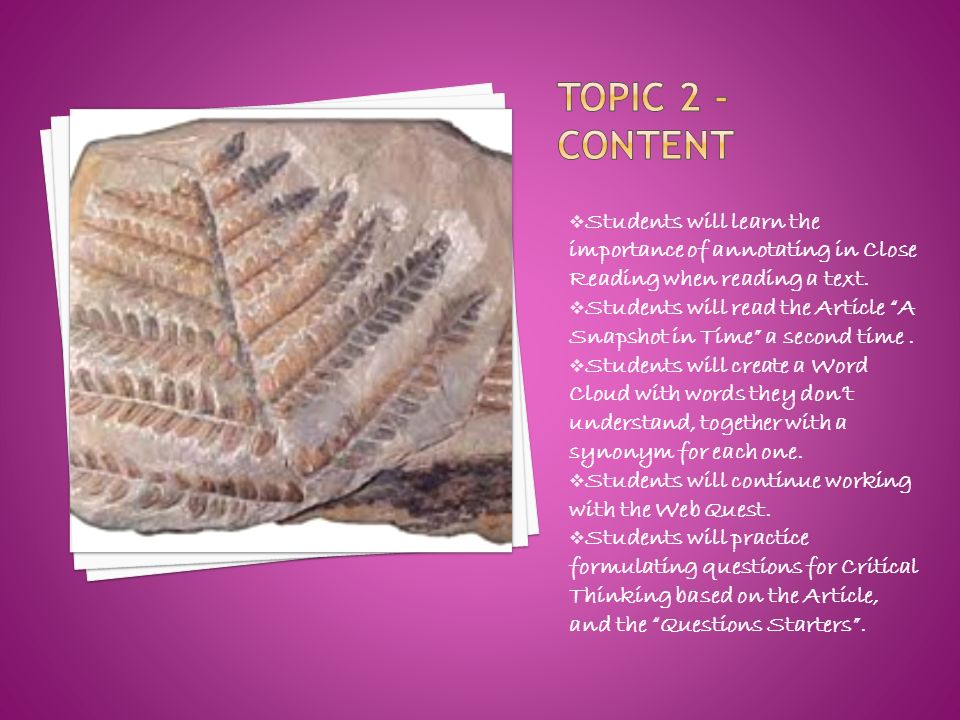 TOPIC 2 – CONTENT

❖Students will learn the importance of annotating in Close Reading when reading a text.
❖Students will read the Article "A Snapshot in Time" a second time .
❖Students will create a Word Cloud with words they don't understand, together with a synonym for each one.
❖Students will continue working with the Web Quest.
❖Students will practice formulating questions for Critical Thinking based on the Article, and the "Questions Starters".